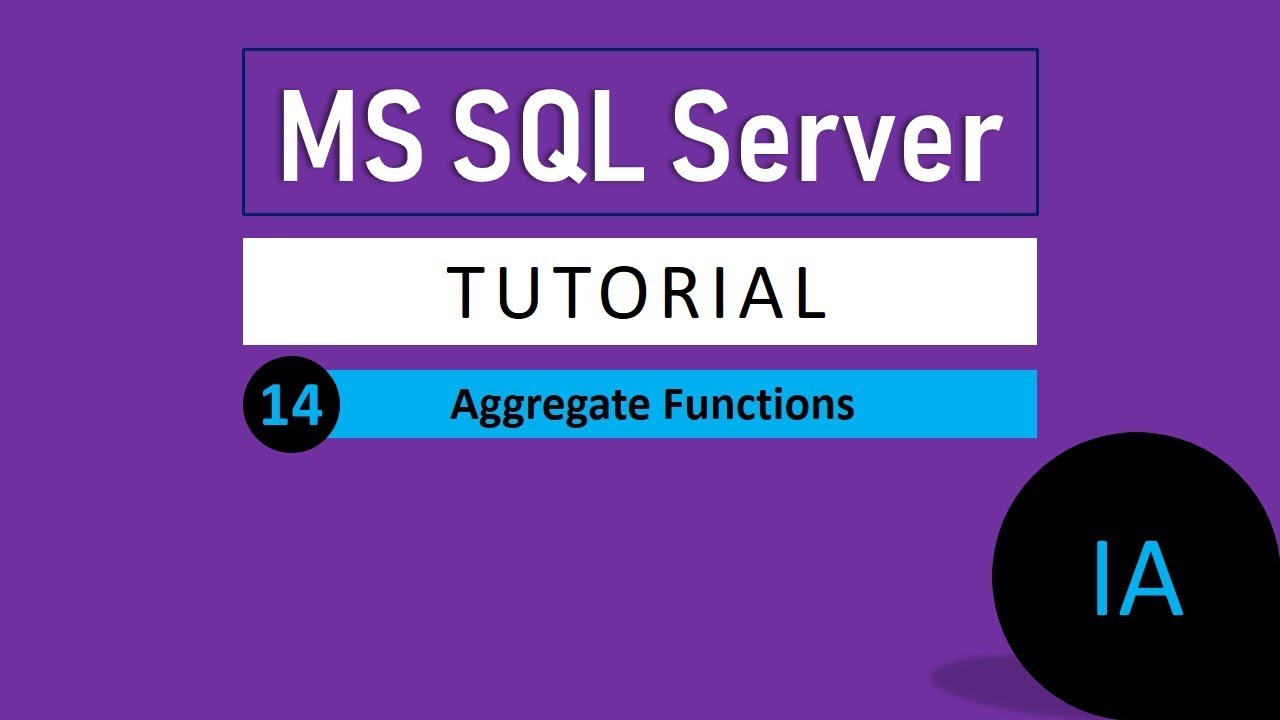 MS SQL Server

TUTORIAL

14 Aggregate Functions

IA